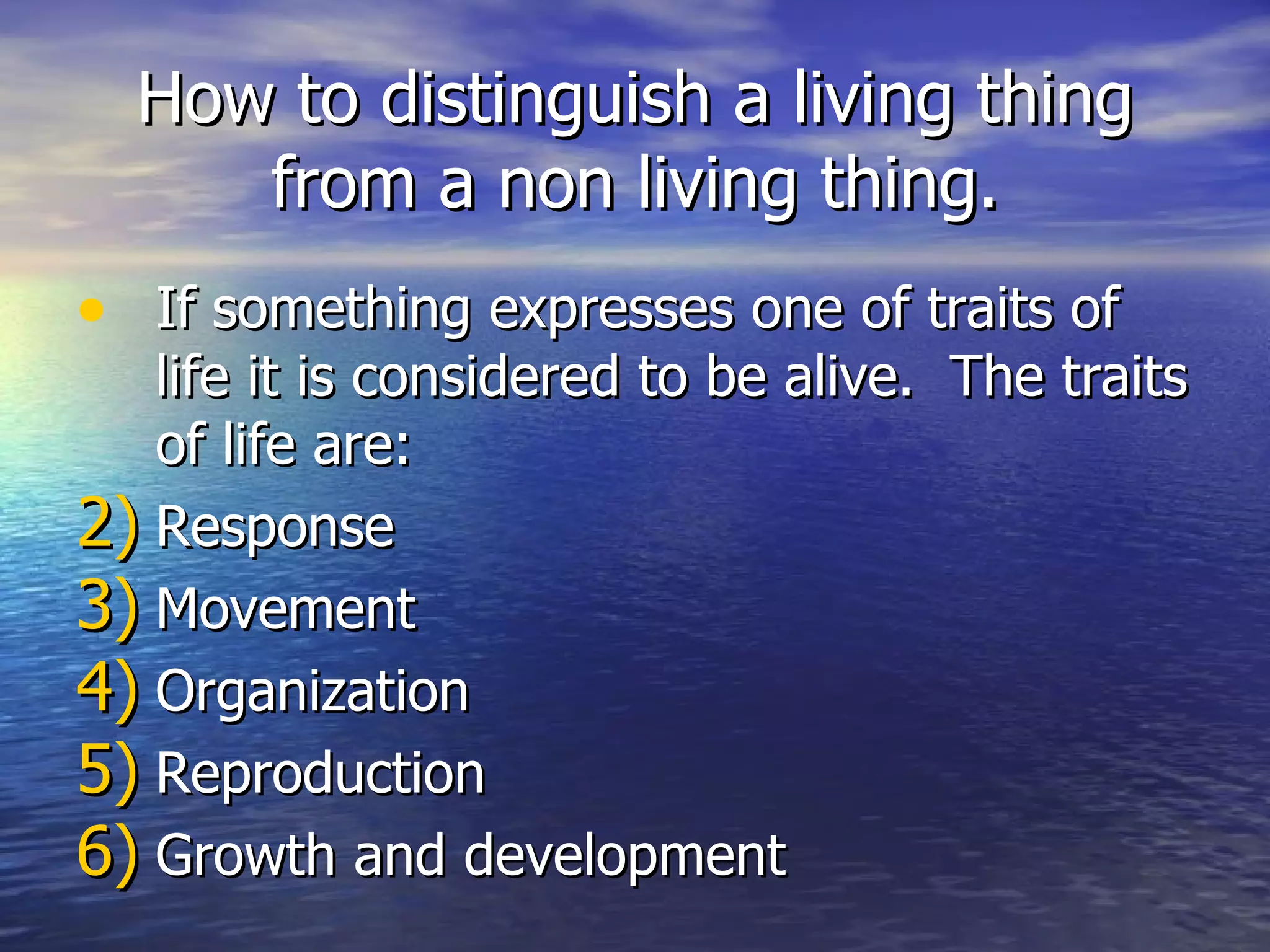 How to distinguish a living thing from a non living thing.

• If something expresses one of traits of life it is considered to be alive. The traits of life are:

2) Response
3) Movement
4) Organization
5) Reproduction
6) Growth and development